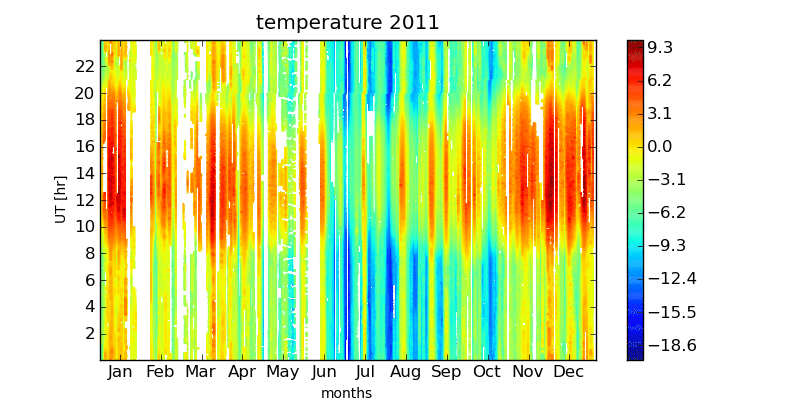 temperature 2011

UT [hr]

22
20
18
16
14
12
10
8
6
4
2

Jan Feb Mar Apr May Jun Jul Aug Sep Oct Nov Dec

months

9.3
6.2
3.1
0.0
−3.1
−6.2
−9.3
−12.4
−15.5
−18.6